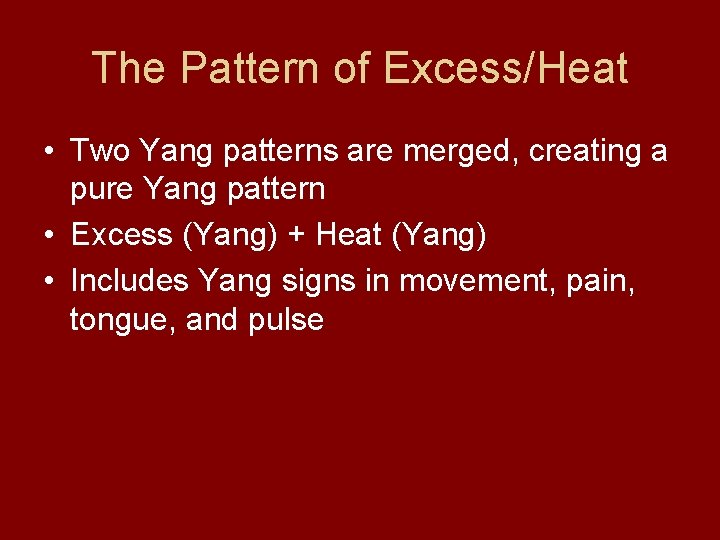 The Pattern of Excess/Heat

• Two Yang patterns are merged, creating a pure Yang pattern
• Excess (Yang) + Heat (Yang)
• Includes Yang signs in movement, pain, tongue, and pulse